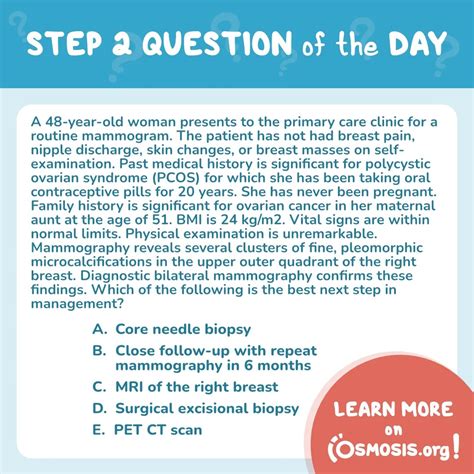 STEP 2 QUESTION of the DAY

A 48-year-old woman presents to the primary care clinic for a routine mammogram. The patient has not had breast pain, nipple discharge, skin changes, or breast masses on self-examination. Past medical history is significant for polycystic ovarian syndrome (PCOS) for which she has been taking oral contraceptive pills for 20 years. She has never been pregnant. Family history is significant for ovarian cancer in her maternal aunt at the age of 51. BMI is 24 kg/m2. Vital signs are within normal limits. Physical examination is unremarkable. Mammography reveals several clusters of fine, pleomorphic microcalcifications in the upper outer quadrant of the right breast. Diagnostic bilateral mammography confirms these findings. Which of the following is the best next step in management?

A. Core needle biopsy
B. Close follow-up with repeat mammography in 6 months
C. MRI of the right breast
D. Surgical excisional biopsy
E. PET CT scan

LEARN MORE on OSMOSIS.org!